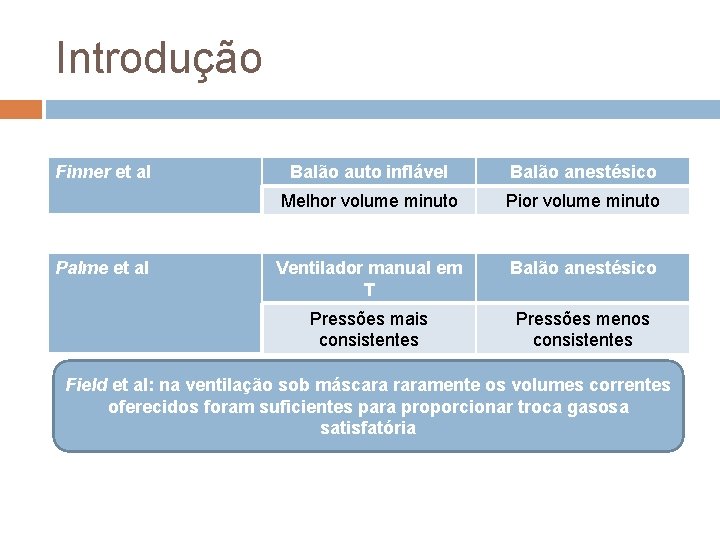 Introdução

| Finner et al | Balão auto inflável | Balão anestésico |
|---|---|---|
| | Melhor volume minuto | Pior volume minuto |

| Palme et al | Ventilador manual em T | Balão anestésico |
|---|---|---|
| | Pressões mais consistentes | Pressões menos consistentes |

Field et al: na ventilação sob máscara raramente os volumes correntes oferecidos foram suficientes para proporcionar troca gasosa satisfatória